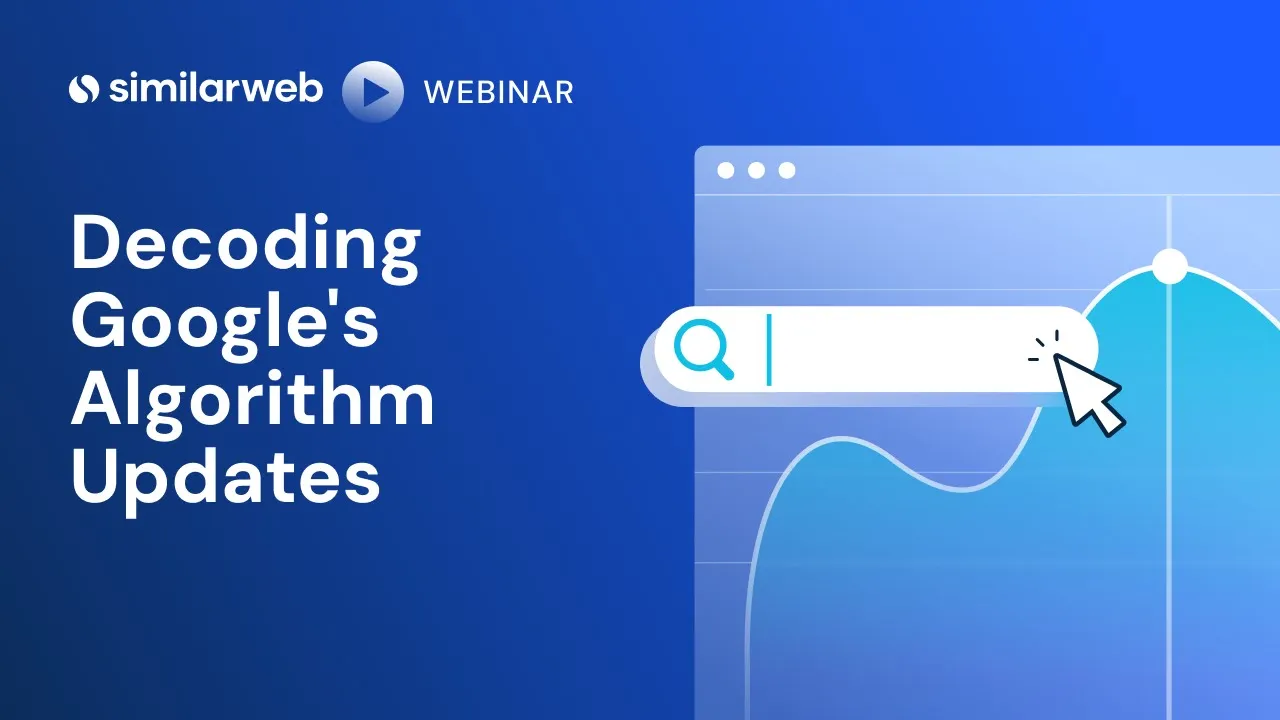 similarweb WEBINAR

Decoding Google's Algorithm Updates